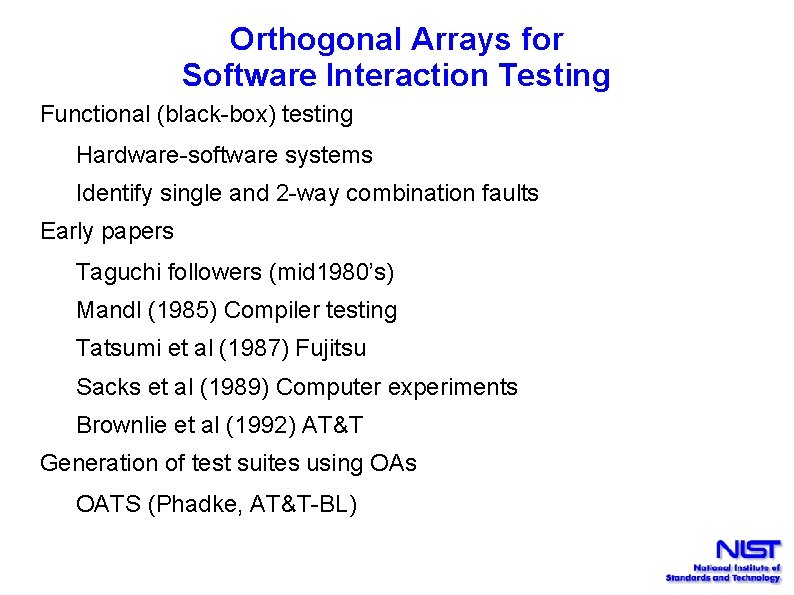 Orthogonal Arrays for Software Interaction Testing

Functional (black-box) testing

Hardware-software systems

Identify single and 2-way combination faults

Early papers

Taguchi followers (mid1980's)

Mandl (1985) Compiler testing

Tatsumi et al (1987) Fujitsu

Sacks et al (1989) Computer experiments

Brownlie et al (1992) AT&T

Generation of test suites using OAs

OATS (Phadke, AT&T-BL)

NIST
National Institute of Standards and Technology